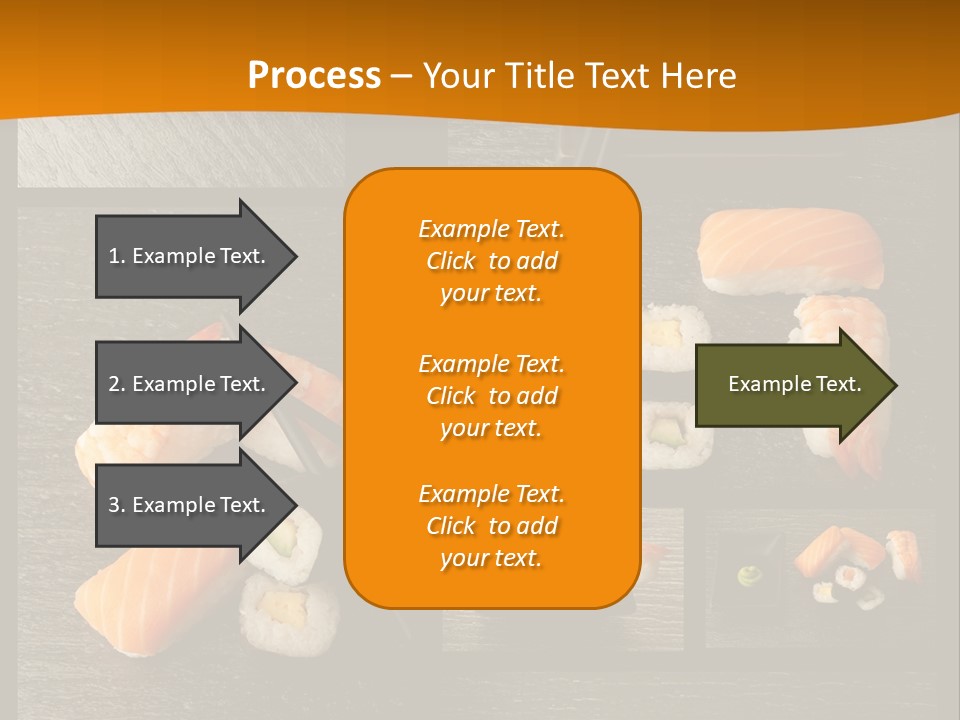 Process – Your Title Text Here

1. Example Text.

2. Example Text.

3. Example Text.

Example Text. Click to add your text.

Example Text. Click to add your text.

Example Text. Click to add your text.

Example Text.